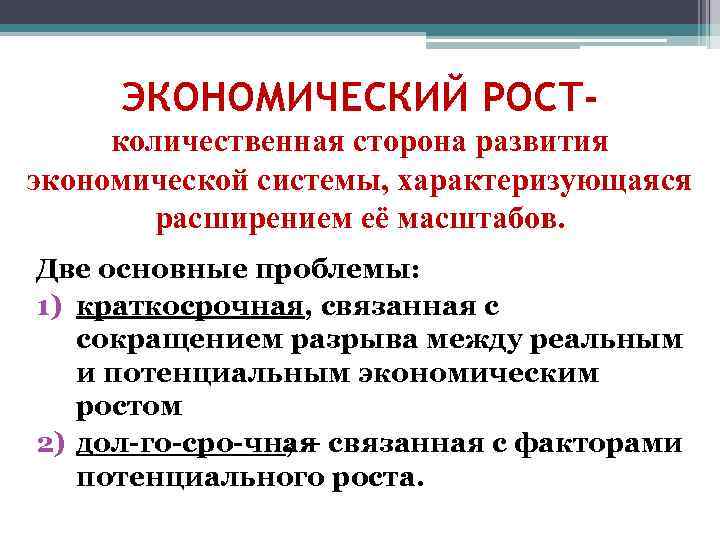 ЭКОНОМИЧЕСКИЙ РОСТ-
количественная сторона развития экономической системы, характеризующаяся расширением её масштабов.

Две основные проблемы:
1) краткосрочная, связанная с сокращением разрыва между реальным и потенциальным экономическим ростом
2) дол-го-сро-чная, связанная с факторами потенциального роста.